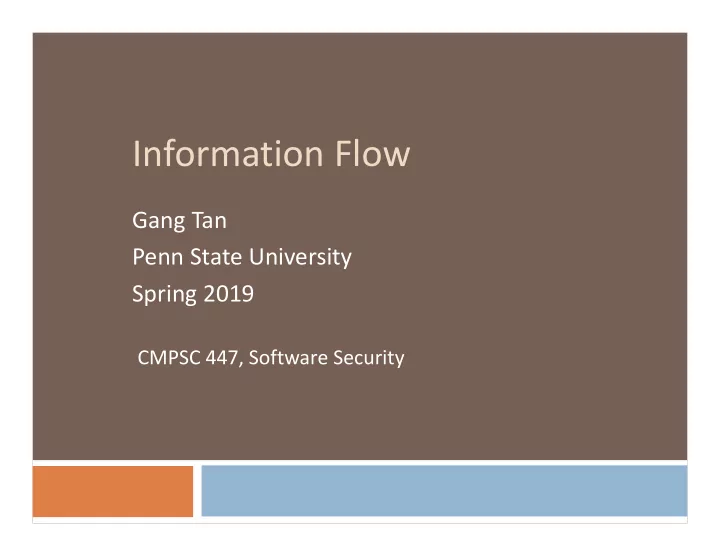 Information Flow

Gang Tan
Penn State University
Spring 2019

CMPSC 447, Software Security